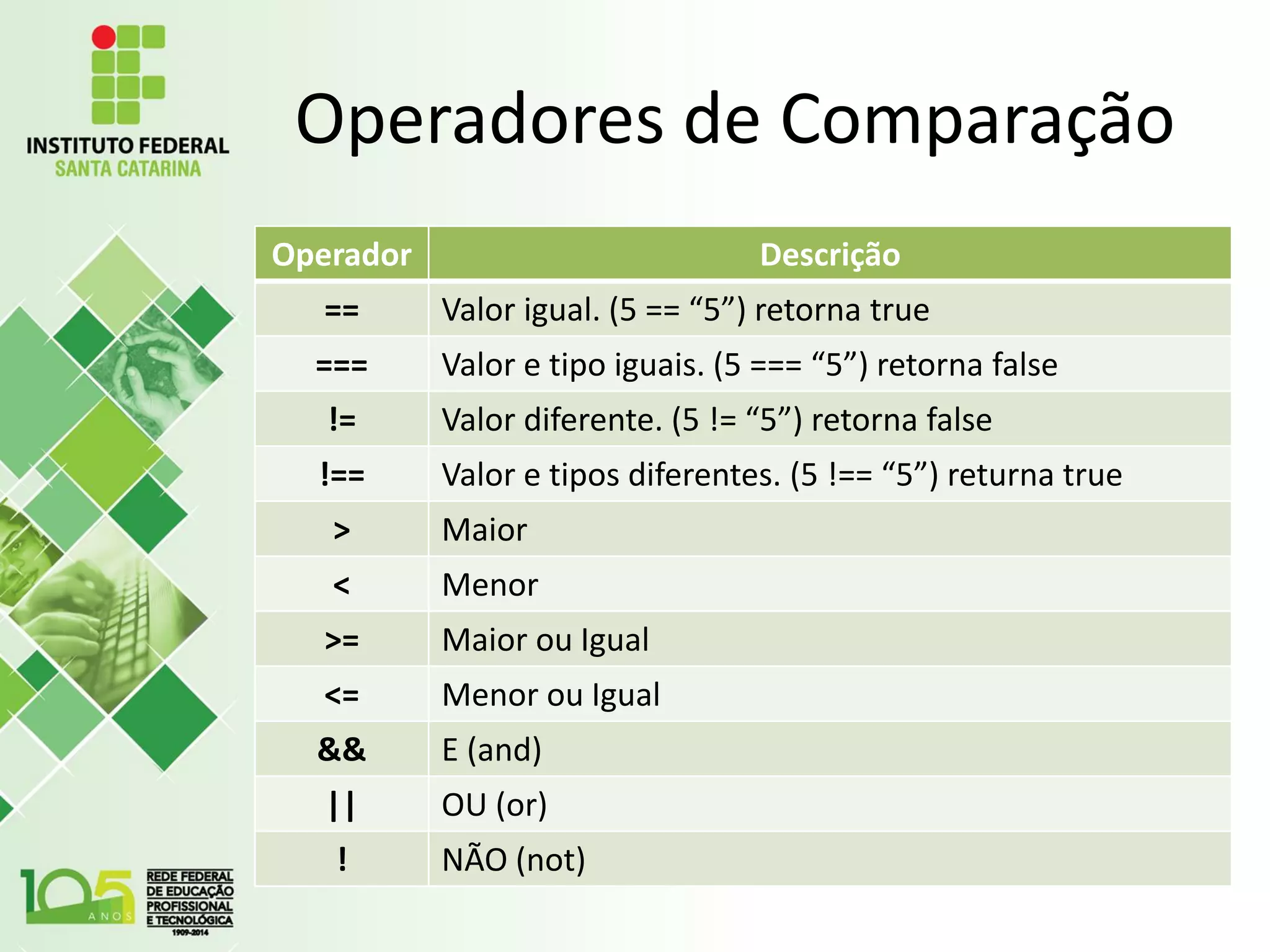 INSTITUTO FEDERAL
SANTA CATARINA

Operadores de Comparação

| Operador | Descrição |
|---|---|
| == | Valor igual. (5 == “5”) retorna true |
| === | Valor e tipo iguais. (5 === “5”) retorna false |
| != | Valor diferente. (5 != “5”) retorna false |
| !== | Valor e tipos diferentes. (5 !== “5”) returna true |
| > | Maior |
| < | Menor |
| >= | Maior ou Igual |
| <= | Menor ou Igual |
| && | E (and) |
| \|\| | OU (or) |
| ! | NÃO (not) |

105 ANOS
REDE FEDERAL DE EDUCAÇÃO PROFISSIONAL E TECNOLÓGICA
1909-2014